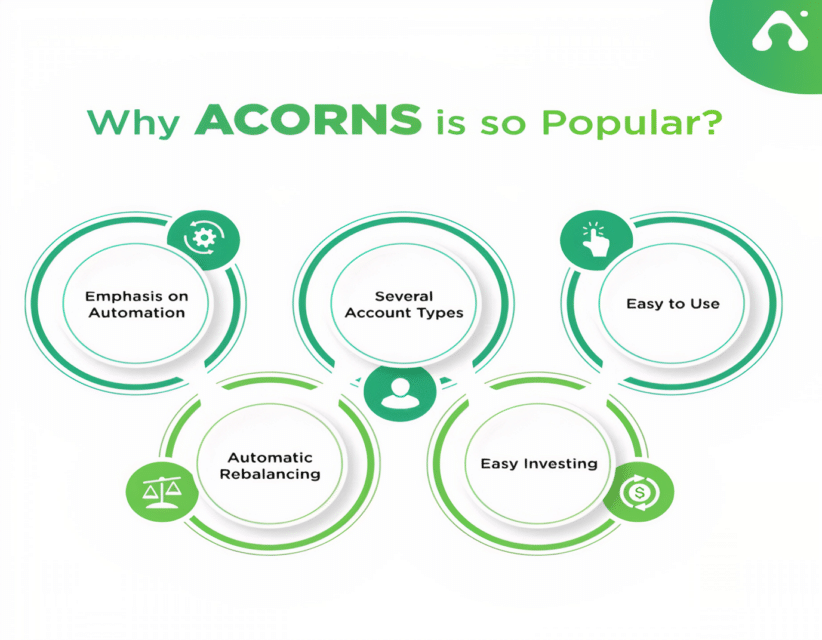 Why ACORNS is so Popular?

Emphasis on Automation

Several Account Types

Easy to Use

Automatic Rebalancing

Easy Investing